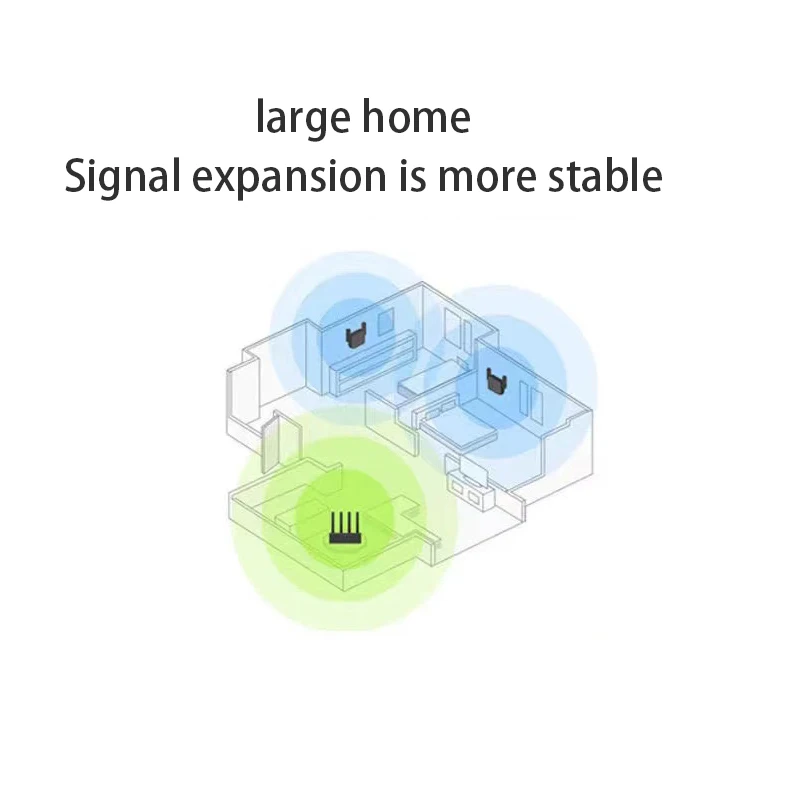 large home
Signal expansion is more stable